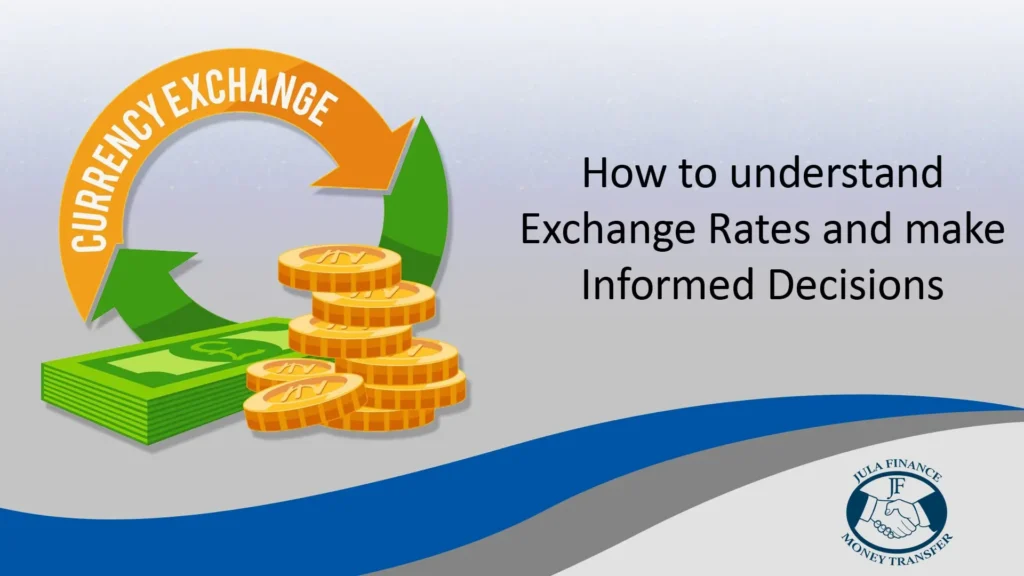 CURRENCY EXCHANGE

How to understand Exchange Rates and make Informed Decisions

JULA FINANCE
JF
MONEY TRANSFER